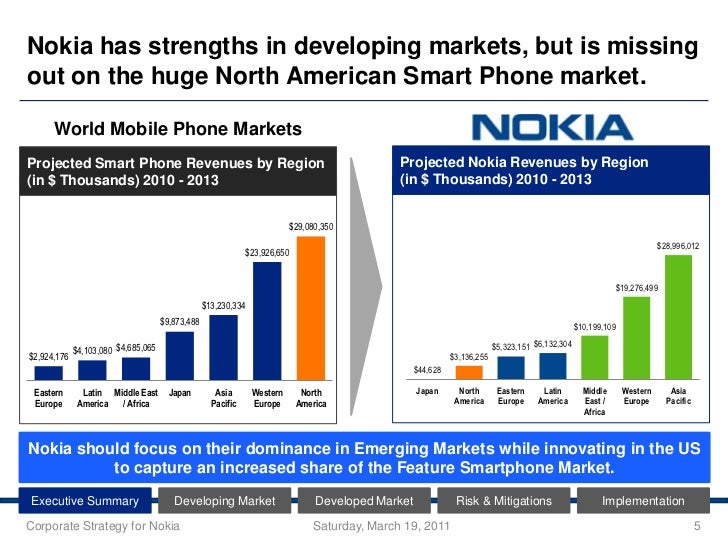 Nokia has strengths in developing markets, but is missing out on the huge North American Smart Phone market.

World Mobile Phone Markets

Projected Smart Phone Revenues by Region (in $ Thousands) 2010 - 2013

$2,924,176 $4,103,080 $4,685,065 $9,873,488 $13,230,334 $23,926,650 $29,080,350

Eastern Europe Latin America Middle East / Africa Japan Asia Pacific Western Europe North America

NOKIA

Projected Nokia Revenues by Region (in $ Thousands) 2010 - 2013

$44,628 $3,136,255 $5,323,151 $6,132,304 $10,199,109 $19,276,499 $28,996,012

Japan North America Eastern Europe Latin America Middle East / Africa Western Europe Asia Pacific

Nokia should focus on their dominance in Emerging Markets while innovating in the US to capture an increased share of the Feature Smartphone Market.

Executive Summary Developing Market Developed Market Risk & Mitigations Implementation

Corporate Strategy for Nokia Saturday, March 19, 2011 5